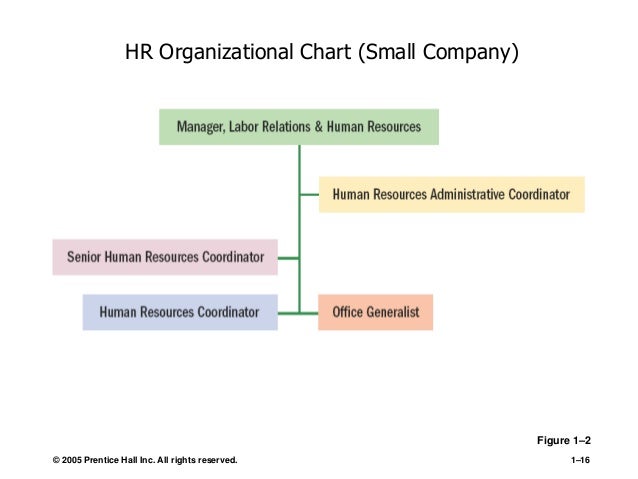 HR Organizational Chart (Small Company)

Manager, Labor Relations & Human Resources

Human Resources Administrative Coordinator

Senior Human Resources Coordinator

Human Resources Coordinator

Office Generalist

Figure 1–2

© 2005 Prentice Hall Inc. All rights reserved.

1–16